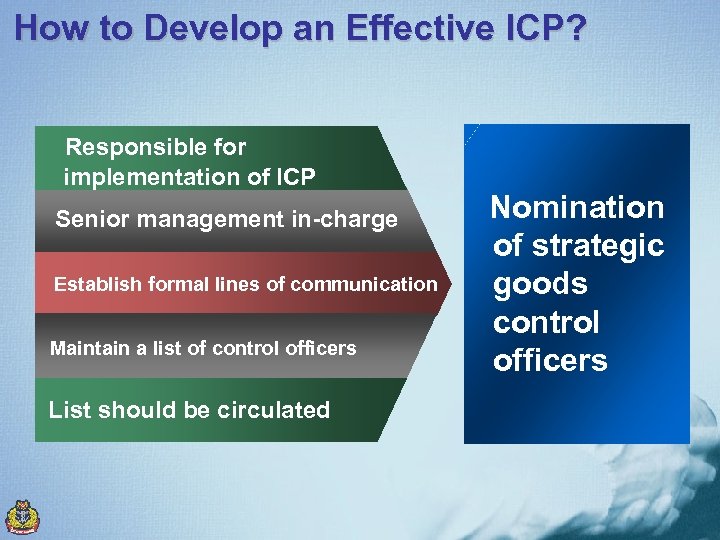 How to Develop an Effective ICP?

Responsible for implementation of ICP

Senior management in-charge

Establish formal lines of communication

Maintain a list of control officers

List should be circulated

Nomination of strategic goods control officers